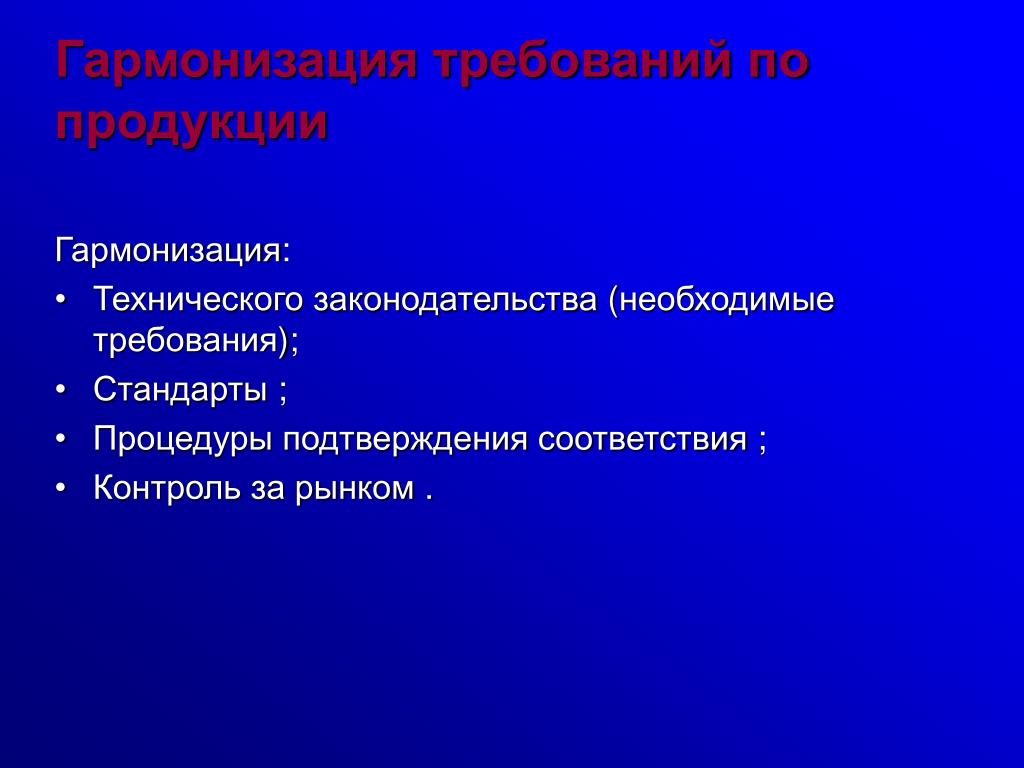 Гармонизация требований по продукции

Гармонизация:

• Технического законодательства (необходимые требования);
• Стандарты ;
• Процедуры подтверждения соответствия ;
• Контроль за рынком .